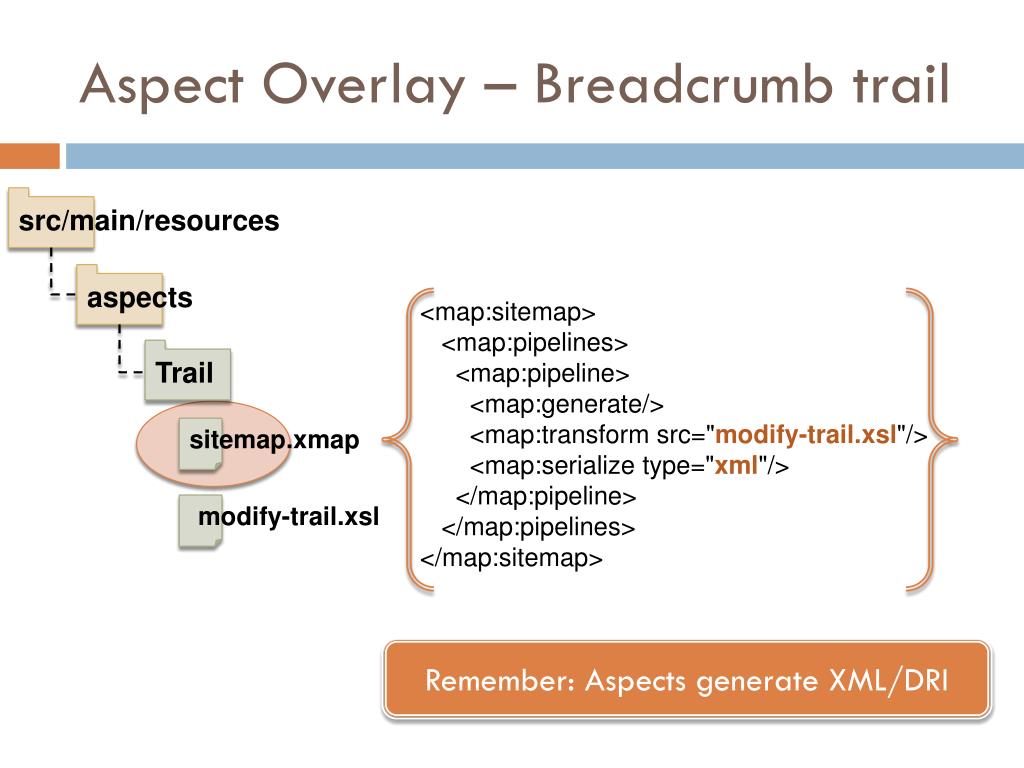 Aspect Overlay – Breadcrumb trail

src/main/resources

aspects

Trail

sitemap.xmap

modify-trail.xsl

<map:sitemap>
<map:pipelines>
<map:pipeline>
<map:generate/>
<map:transform src="modify-trail.xsl"/>
<map:serialize type="xml"/>
</map:pipeline>
</map:pipelines>
</map:sitemap>

Remember: Aspects generate XML/DRI